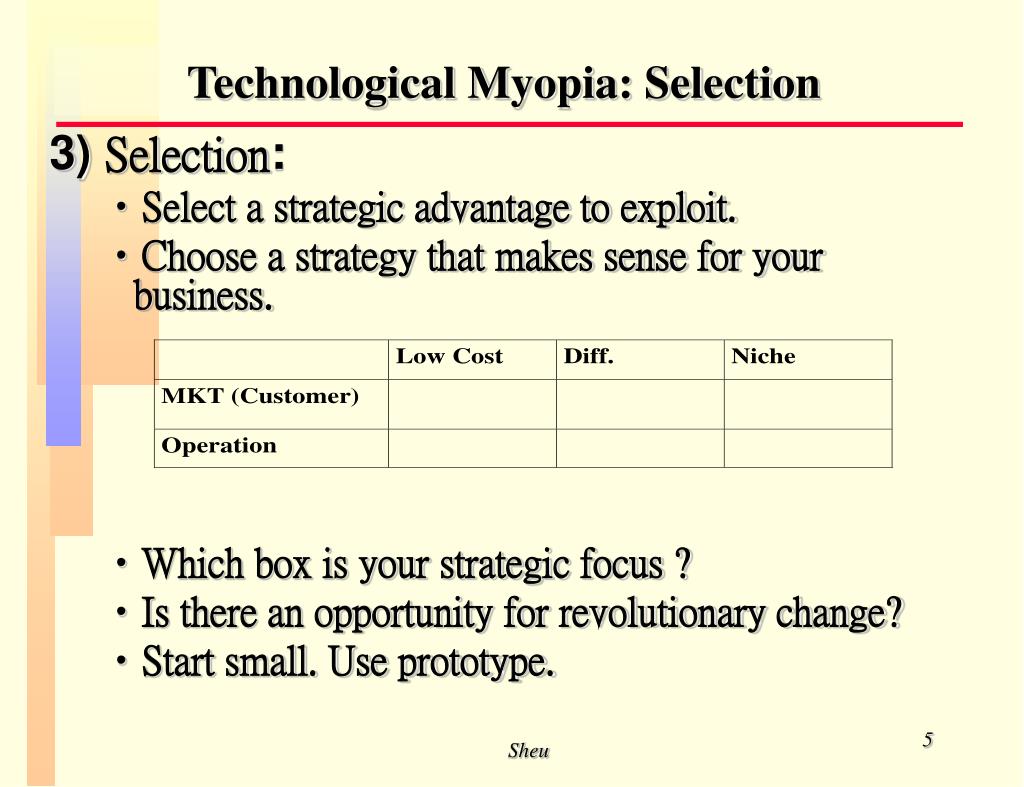 Technological Myopia: Selection

3) Selection:

• Select a strategic advantage to exploit.

• Choose a strategy that makes sense for your business.

| | Low Cost | Diff. | Niche |
|---|---|---|---|
| MKT (Customer) | | | |
| Operation | | | |

• Which box is your strategic focus ?

• Is there an opportunity for revolutionary change?

• Start small. Use prototype.

Sheu

5